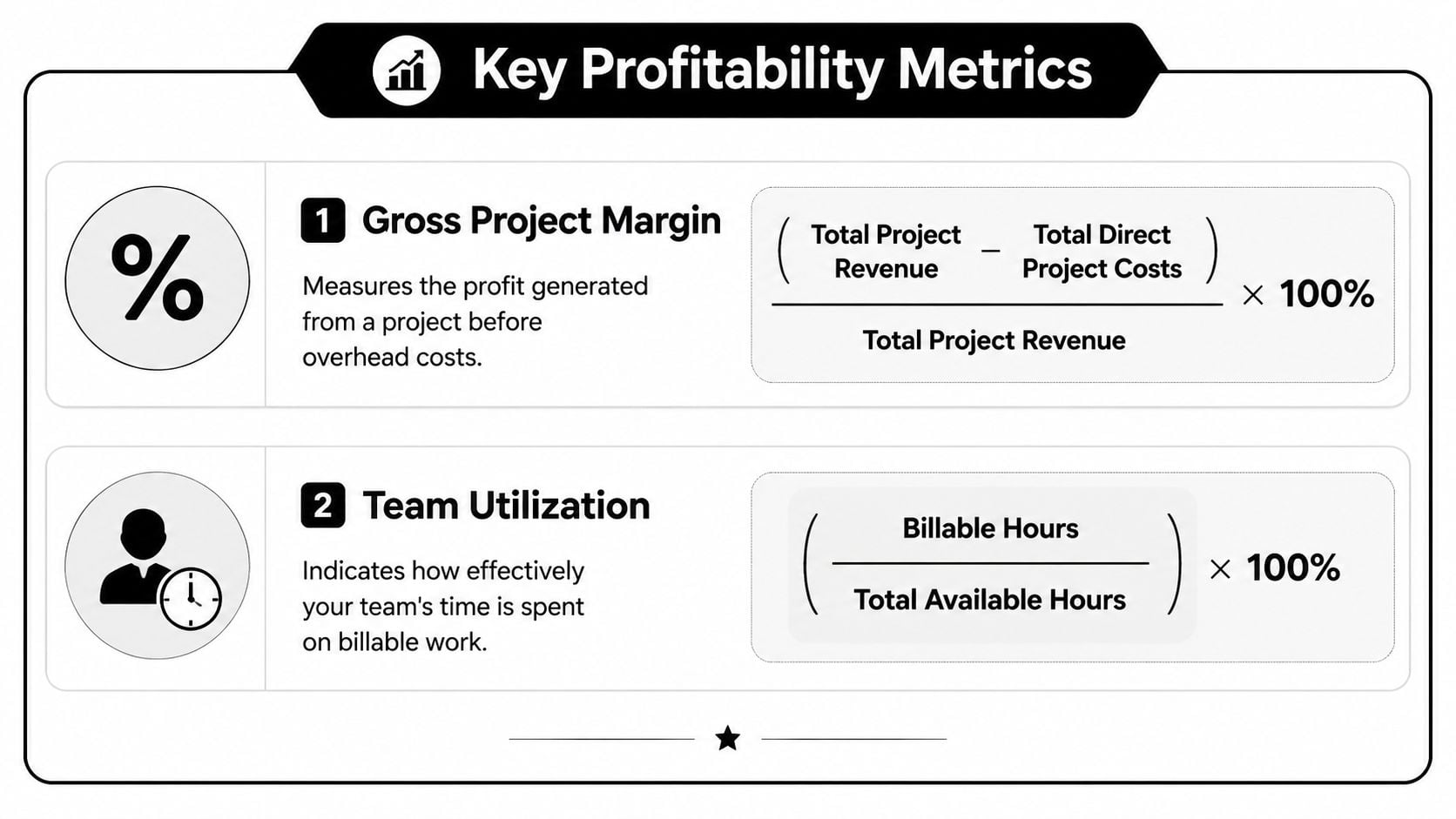 Key Profitability Metrics

%

1 Gross Project Margin

Measures the profit generated from a project before overhead costs.

$\frac{\left(\text{Total Project Revenue} - \text{Total Direct Project Costs}\right)}{\text{Total Project Revenue}} \times 100\%$

2 Team Utilization

Indicates how effectively your team's time is spent on billable work.

$\left(\frac{\text{Billable Hours}}{\text{Total Available Hours}}\right) \times 100\%$